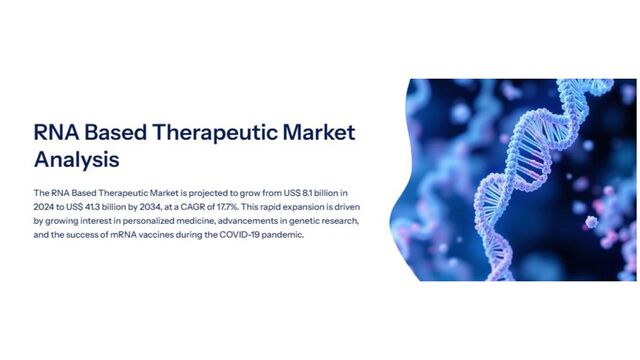 RNA Based Therapeutic Market Analysis

The RNA Based Therapeutic Market is projected to grow from US$ 8.1 billion in 2024 to US$ 41.3 billion by 2034, at a CAGR of 17.7%. This rapid expansion is driven by growing interest in personalized medicine, advancements in genetic research, and the success of mRNA vaccines during the COVID-19 pandemic.